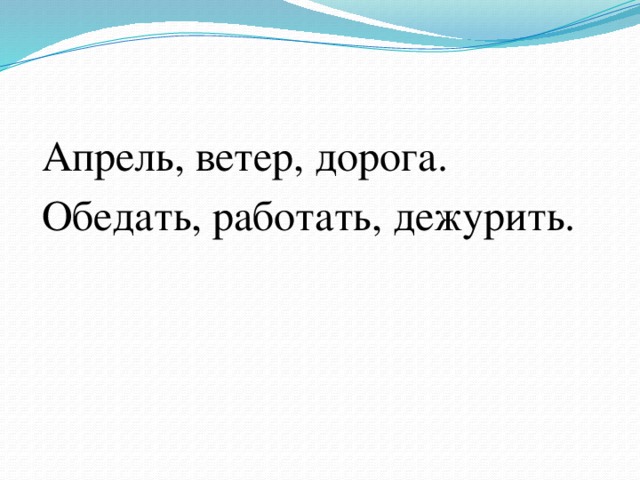 Апрель, ветер, дорога.
Обедать, работать, дежурить.